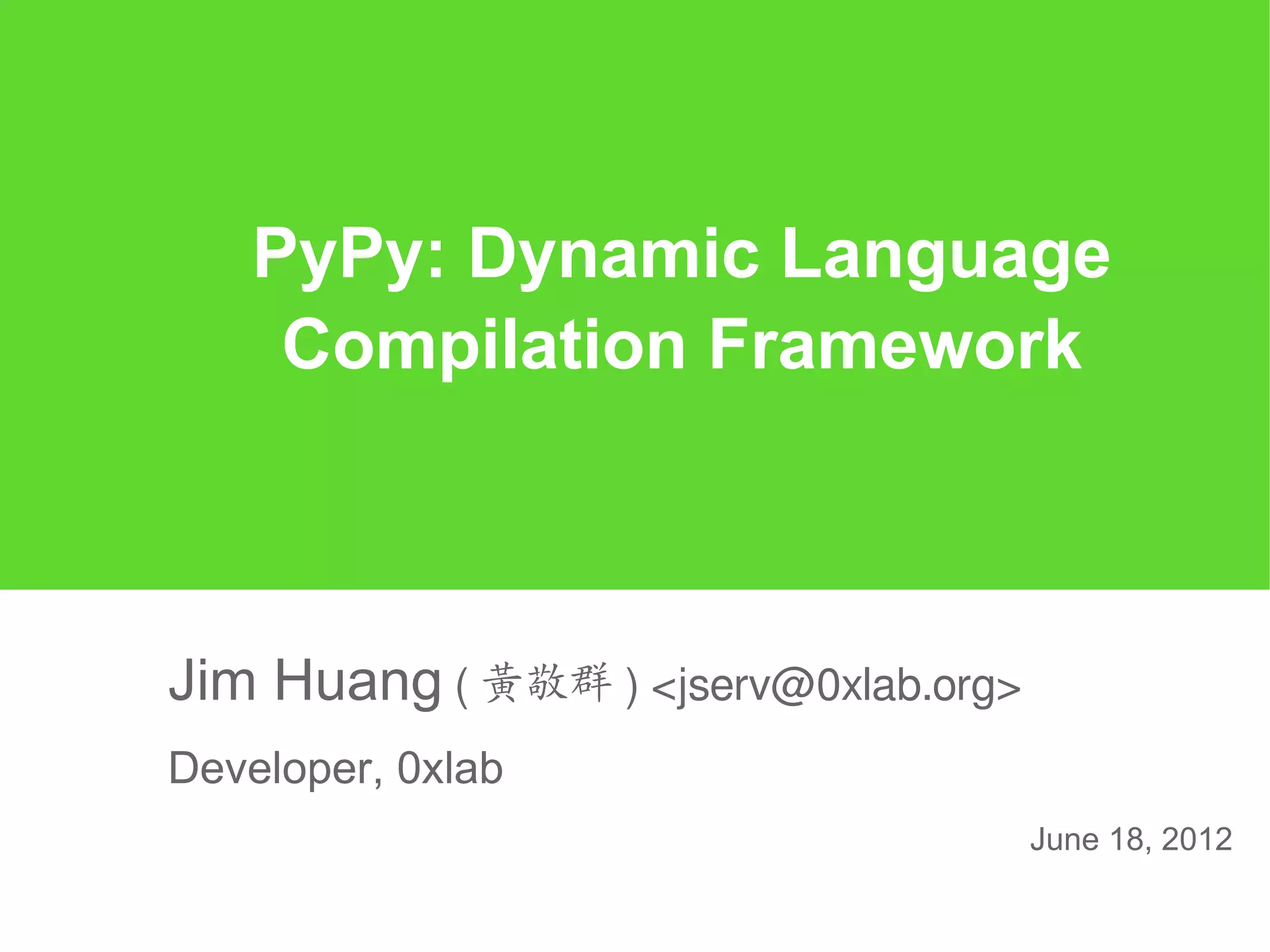 PyPy: Dynamic Language Compilation Framework

Jim Huang ( 黃敬群 ) <jserv@0xlab.org>

Developer, 0xlab

June 18, 2012